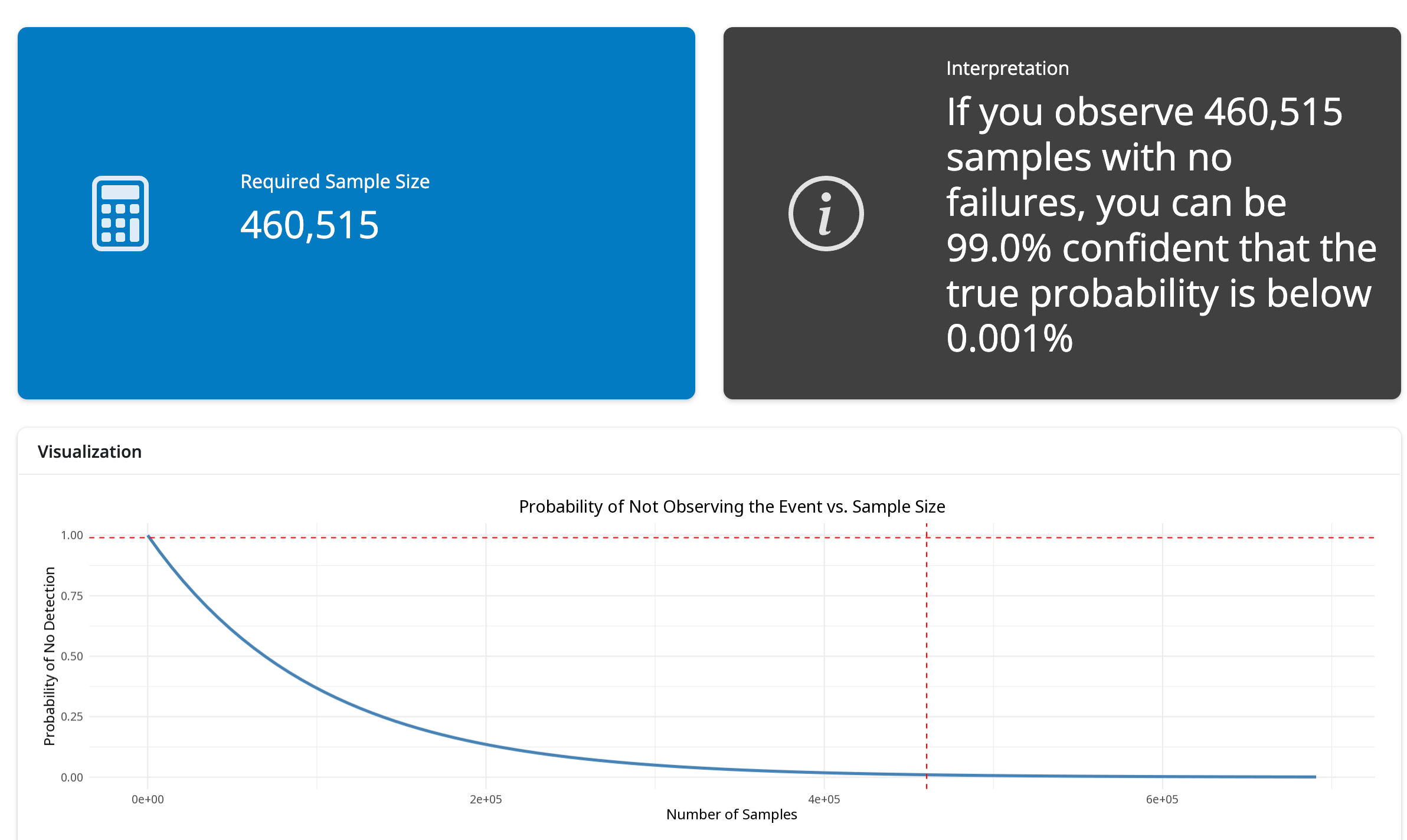 Required Sample Size
460,515

Interpretation
If you observe 460,515 samples with no failures, you can be 99.0% confident that the true probability is below 0.001%

Visualization

Probability of Not Observing the Event vs. Sample Size

Probability of No Detection

1.00
0.75
0.50
0.25
0.00

0e+00
2e+05
4e+05
6e+05

Number of Samples